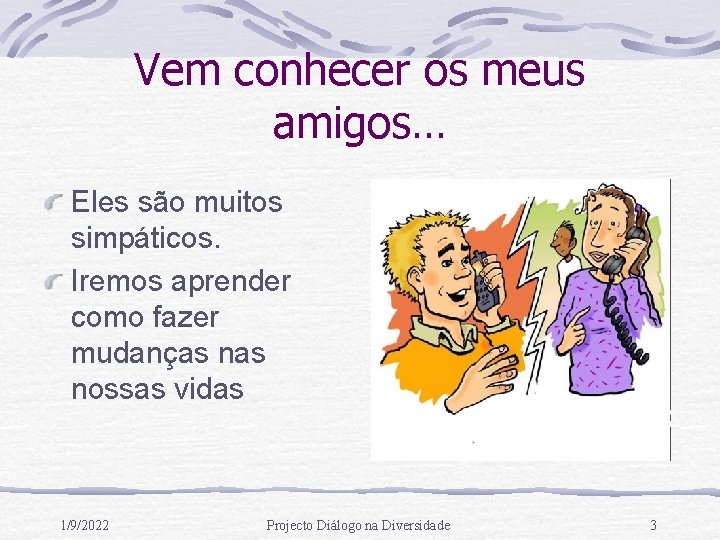 Vem conhecer os meus amigos…

Eles são muitos simpáticos.

Iremos aprender como fazer mudanças nas nossas vidas

1/9/2022

Projecto Diálogo na Diversidade

3